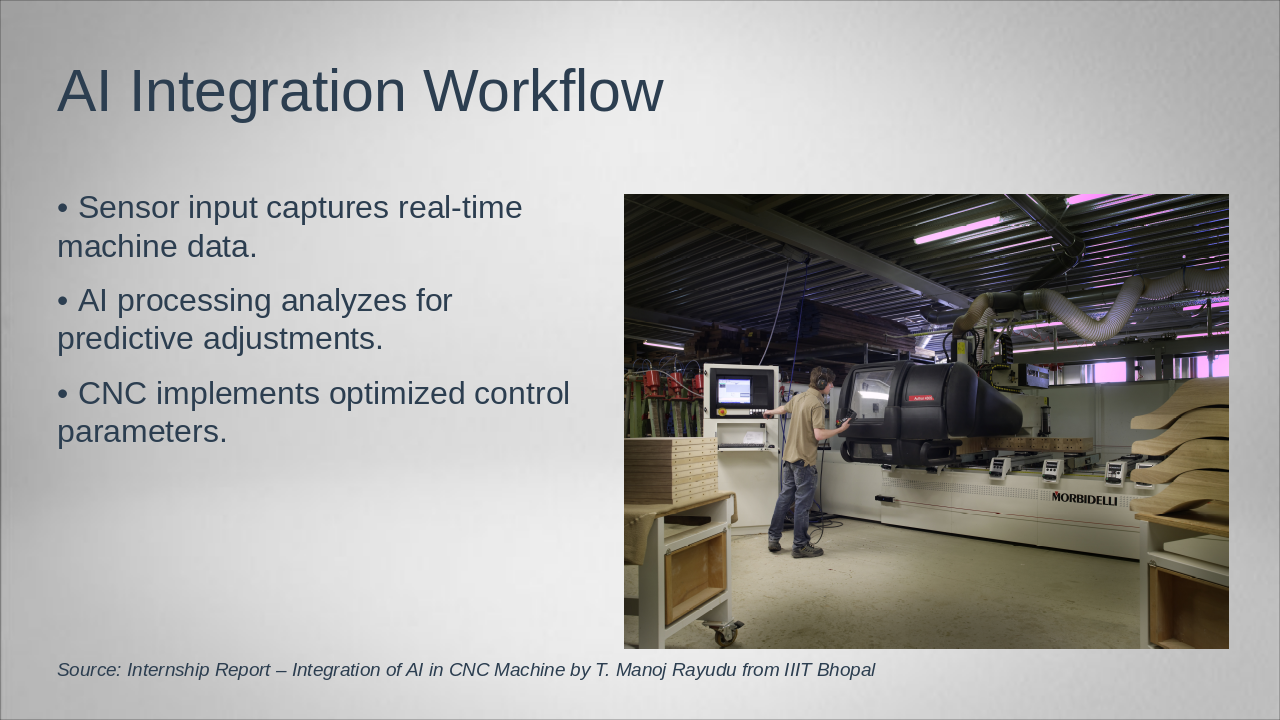 AI Integration Workflow

• Sensor input captures real-time machine data.

• AI processing analyzes for predictive adjustments.

• CNC implements optimized control parameters.

MORBIDELLI

Source: Internship Report – Integration of AI in CNC Machine by T. Manoj Rayudu from IIIT Bhopal